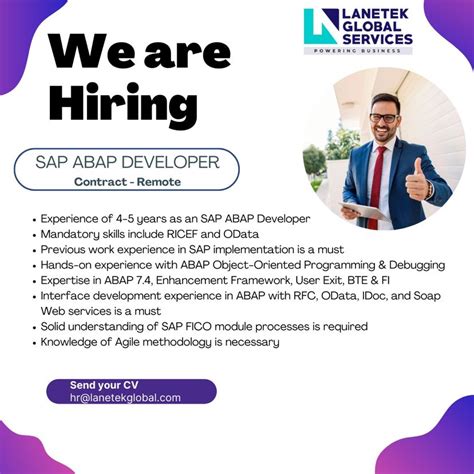 LANETEK GLOBAL SERVICES
POWERING BUSINESS

We are Hiring

SAP ABAP DEVELOPER
Contract - Remote

• Experience of 4-5 years as an SAP ABAP Developer
• Mandatory skills include RICEF and OData
• Previous work experience in SAP implementation is a must
• Hands-on experience with ABAP Object-Oriented Programming & Debugging
• Expertise in ABAP 7.4, Enhancement Framework, User Exit, BTE & FI
• Interface development experience in ABAP with RFC, OData, IDoc, and Soap Web services is a must
• Solid understanding of SAP FICO module processes is required
• Knowledge of Agile methodology is necessary

Send your CV
hr@lanetekglobal.com